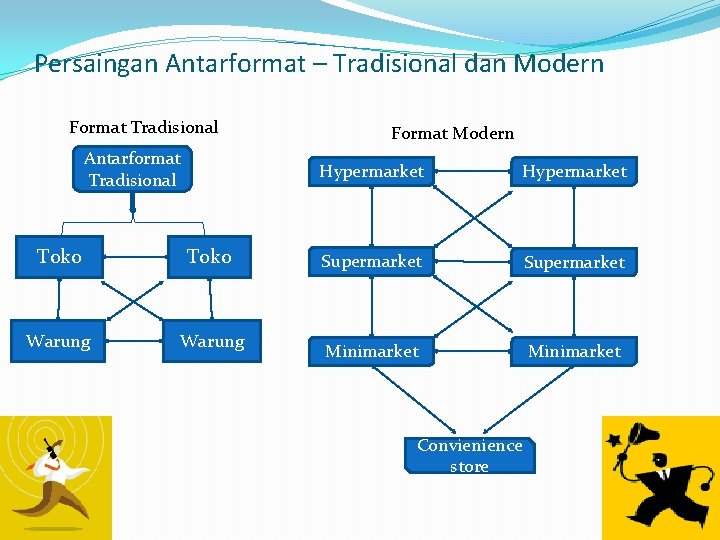 Persaingan Antarformat – Tradisional dan Modern

Format Tradisional

Antarformat Tradisional

Toko

Toko

Warung

Warung

Format Modern

Hypermarket

Hypermarket

Supermarket

Supermarket

Minimarket

Minimarket

Convienience store